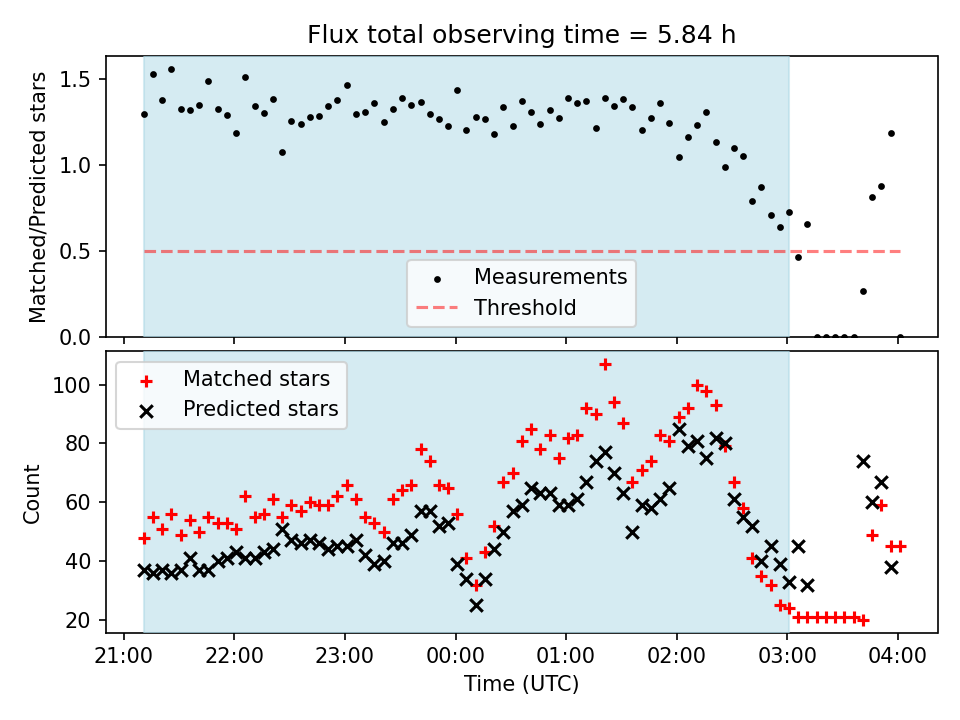 Flux total observing time = 5.84 h

Matched/Predicted stars

1.5
1.0
0.5
0.0

Measurements
Threshold

Matched stars
Predicted stars

Count

100
80
60
40
20

21:00
22:00
23:00
00:00
01:00
02:00
03:00
04:00

Time (UTC)